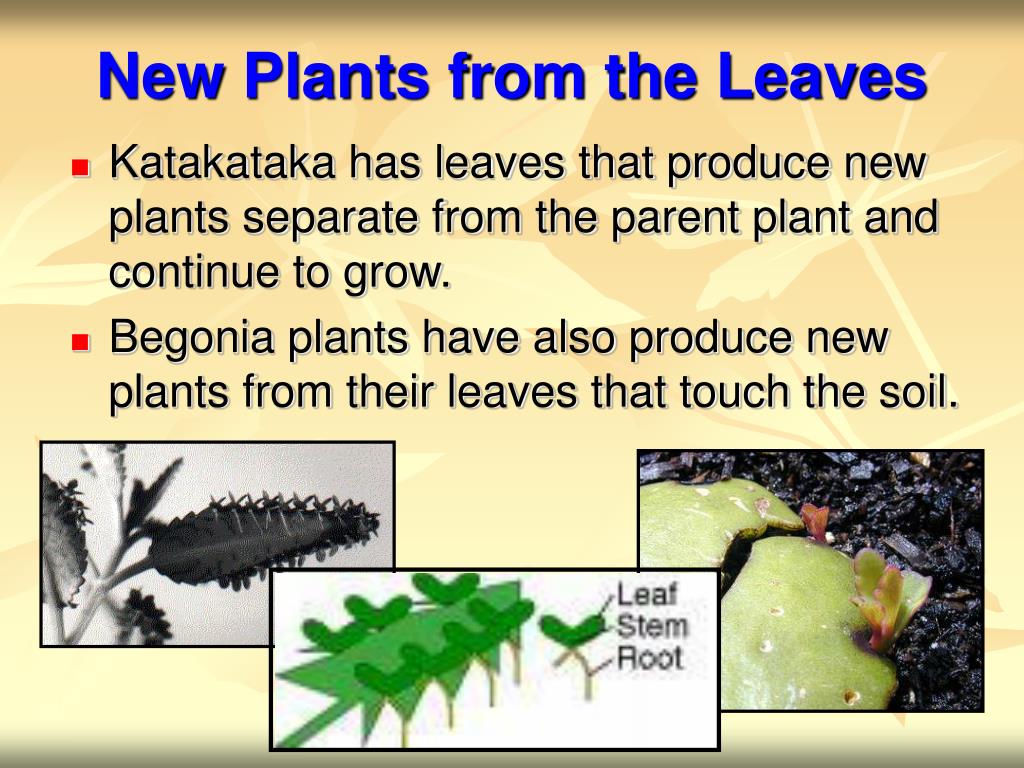 New Plants from the Leaves

Katakataka has leaves that produce new plants separate from the parent plant and continue to grow.

Begonia plants have also produce new plants from their leaves that touch the soil.

Leaf
Stem
Root